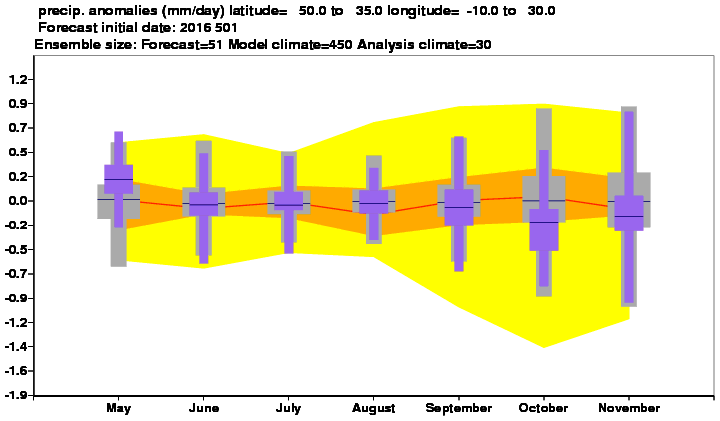 precip. anomalies (mm/day) latitude= 50.0 to 35.0 longitude= -10.0 to 30.0
Forecast initial date: 2016 501
Ensemble size: Forecast=51 Model climate=450 Analysis climate=30

1.2
0.9
0.7
0.5
0.2
0.0
-0.2
-0.5
-0.7
-0.9
-1.2
-1.4
-1.6
-1.9

May June July August September October November